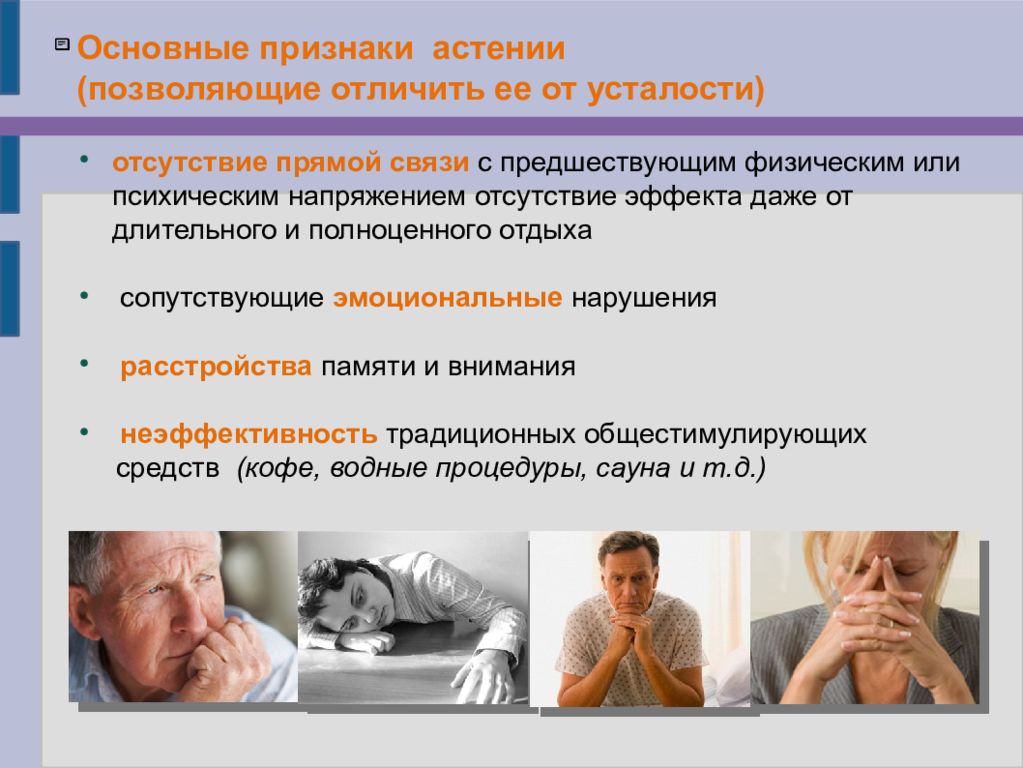 Основные признаки астении (позволяющие отличить ее от усталости)

• отсутствие прямой связи с предшествующим физическим или психическим напряжением отсутствие эффекта даже от длительного и полноценного отдыха

• сопутствующие эмоциональные нарушения

• расстройства памяти и внимания

• неэффективность традиционных общестимулирующих средств (кофе, водные процедуры, сауна и т.д.)